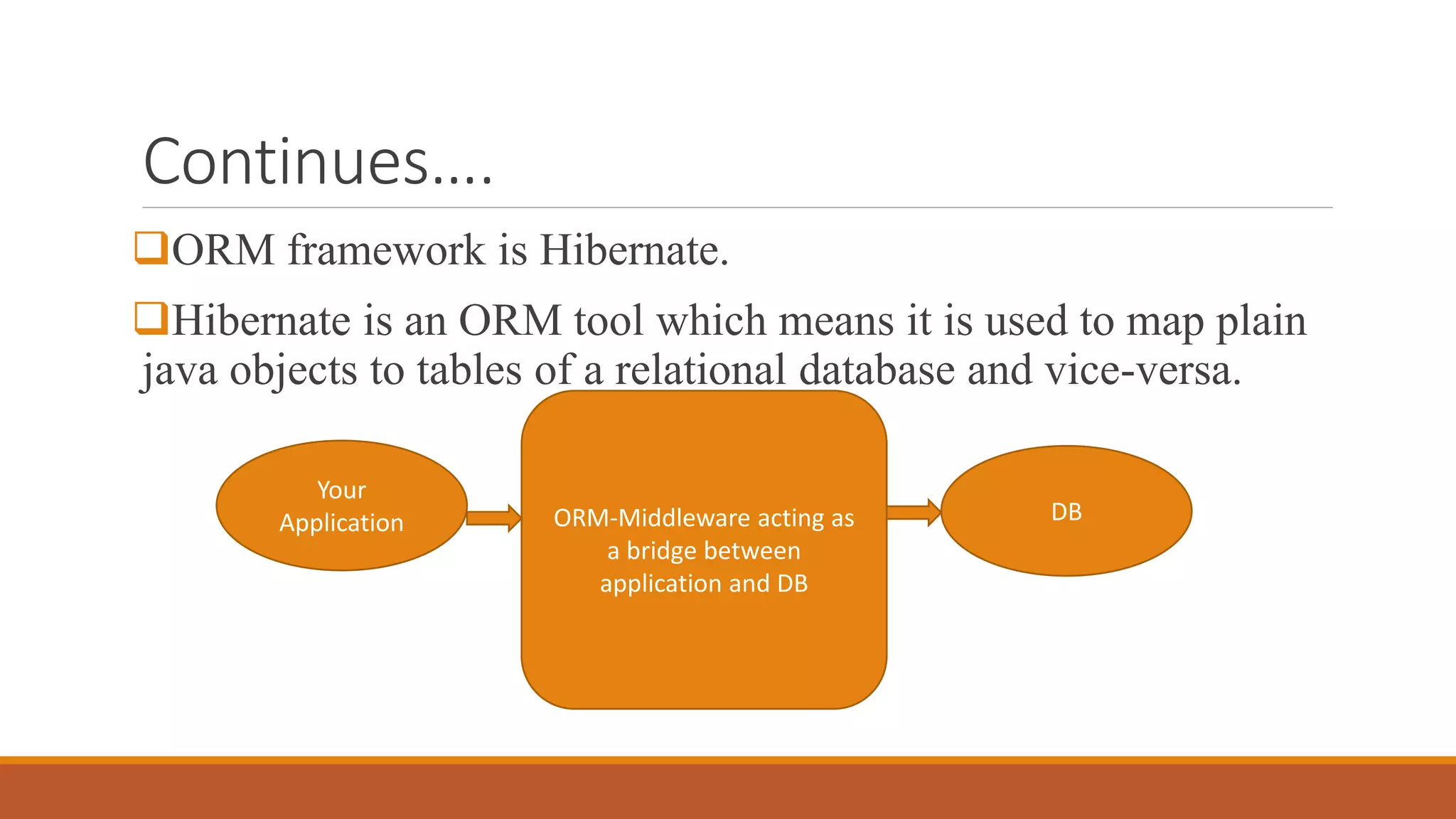 Continues….

❑ORM framework is Hibernate.

❑Hibernate is an ORM tool which means it is used to map plain java objects to tables of a relational database and vice-versa.

Your Application

ORM-Middleware acting as a bridge between application and DB

DB